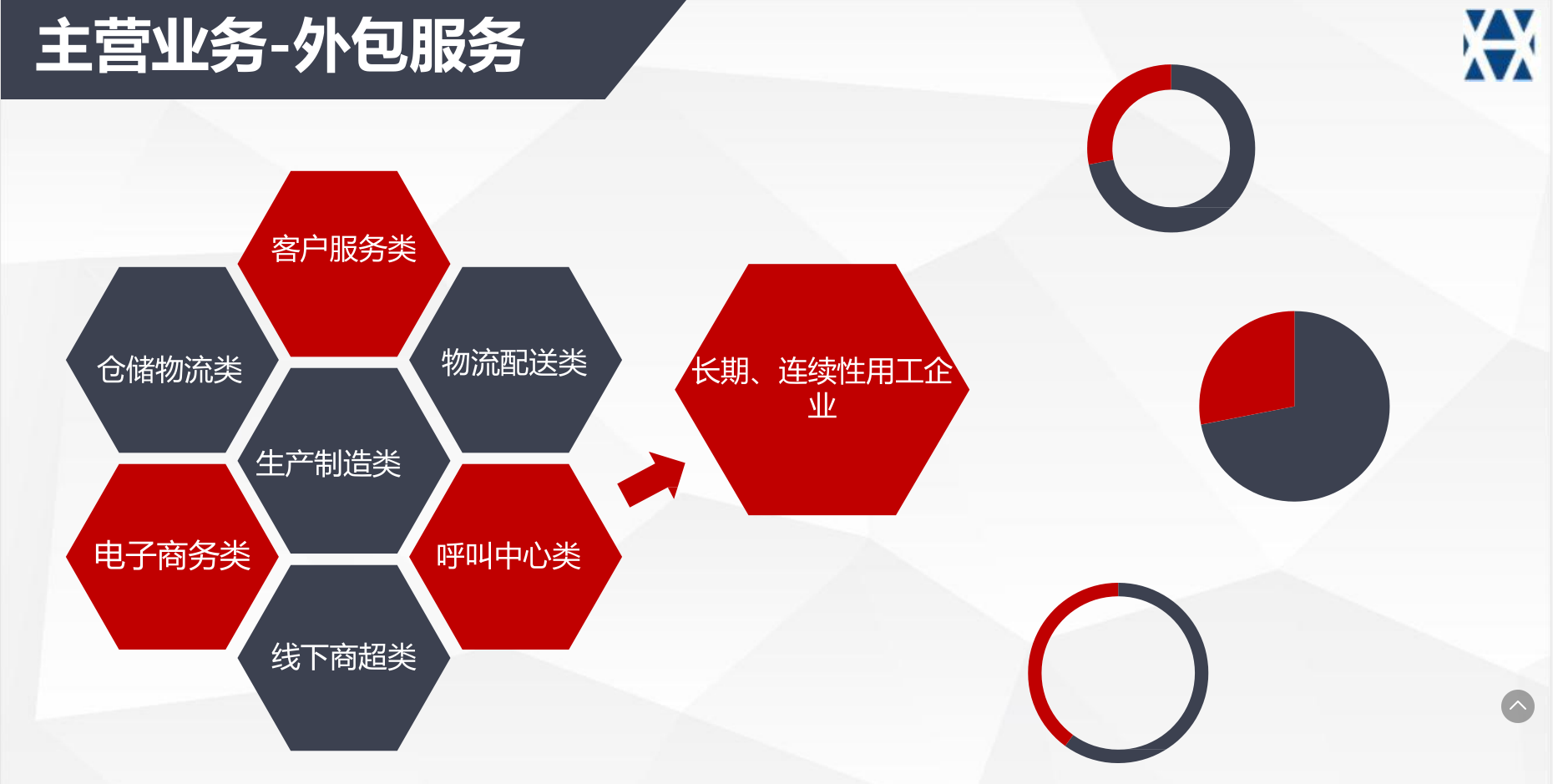 主营业务-外包服务

客户服务类

仓储物流类

物流配送类

生产制造类

电子商务类

呼叫中心类

线下商超类

长期、连续性用工企业